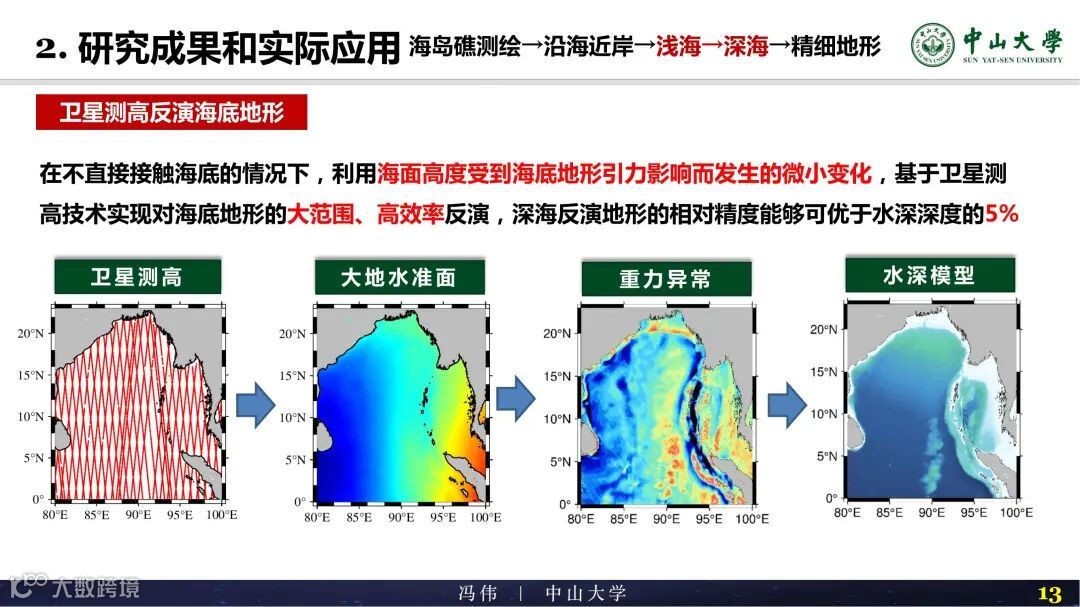 2. 研究成果和实际应用 海岛礁测绘→沿海近岸→浅海→深海→精细地形

中山大學
SUN YAT-SEN UNIVERSITY

卫星测高反演海底地形

在不直接接触海底的情况下，利用海面高度受到海底地形引力影响而发生的微小变化，基于卫星测高技术实现对海底地形的大范围、高效率反演，深海反演地形的相对精度能够可优于水深深度的5%

卫星测高

20°N
15°N
10°N
5°N
0°
80°E 85°E 90°E 95°E 100°E

大地水准面

20°N
15°N
10°N
5°N
0°
80°E 85°E 90°E 95°E 100°E

重力异常

20°N
15°N
10°N
5°N
0°
80°E 85°E 90°E 95°E 100°E

水深模型

20°N
15°N
10°N
5°N
0°
80°E 85°E 90°E 95°E 100°E

大数跨境

冯伟 | 中山大学

13